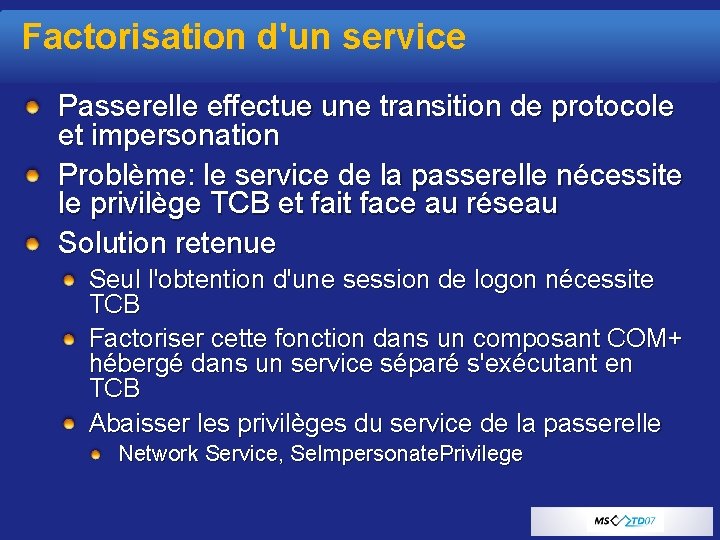 Factorisation d'un service

Passerelle effectue une transition de protocole et impersonation

Problème: le service de la passerelle nécessite le privilège TCB et fait face au réseau

Solution retenue

Seul l'obtention d'une session de logon nécessite TCB

Factoriser cette fonction dans un composant COM+ hébergé dans un service séparé s'exécutant en TCB

Abaisser les privilèges du service de la passerelle

Network Service, SeImpersonatePrivilege

MS TD07